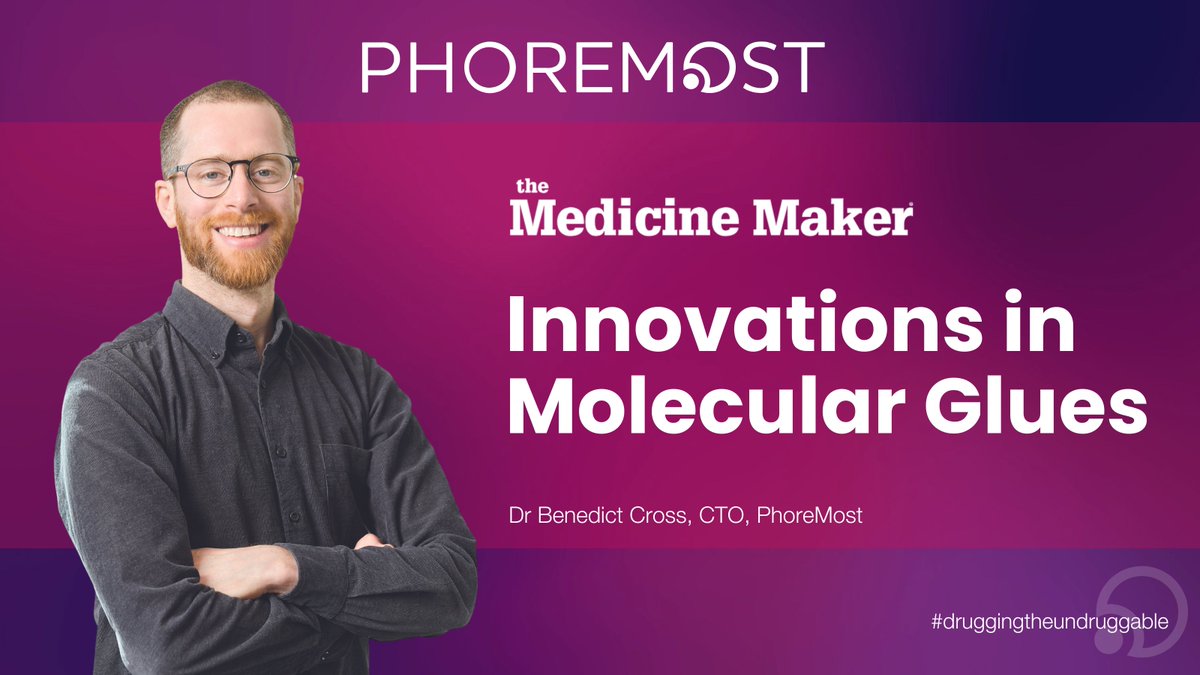 PHOREMOST

the Medicine Maker

Innovations in Molecular Glues

Dr Benedict Cross, CTO, PhoreMost

#druggingtheundruggable